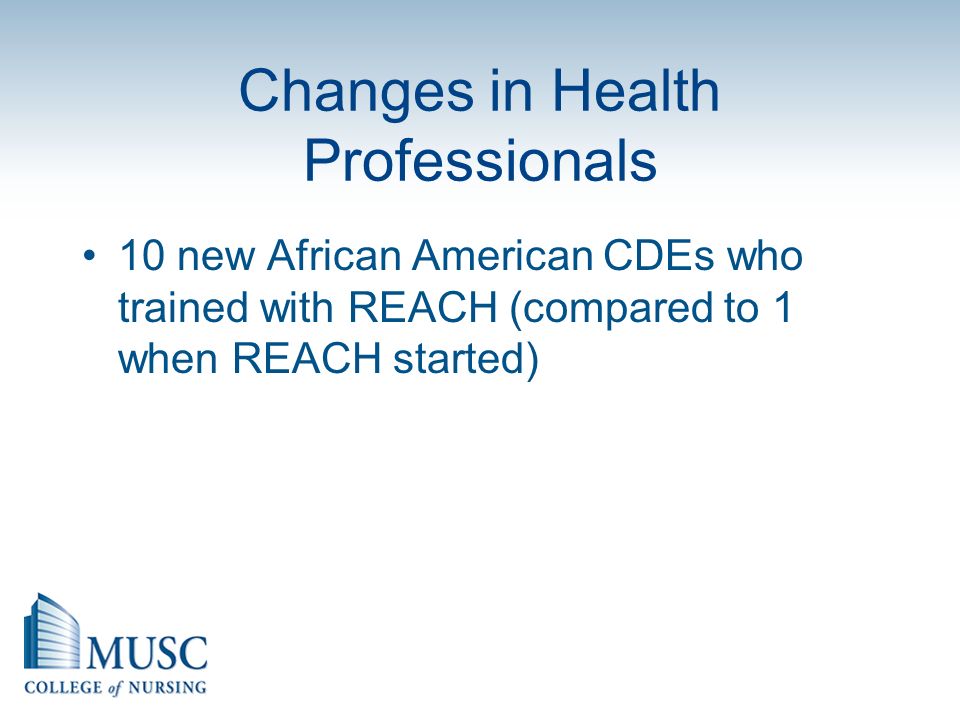 Changes in Health Professionals

• 10 new African American CDEs who trained with REACH (compared to 1 when REACH started)

MUSC
COLLEGE of NURSING